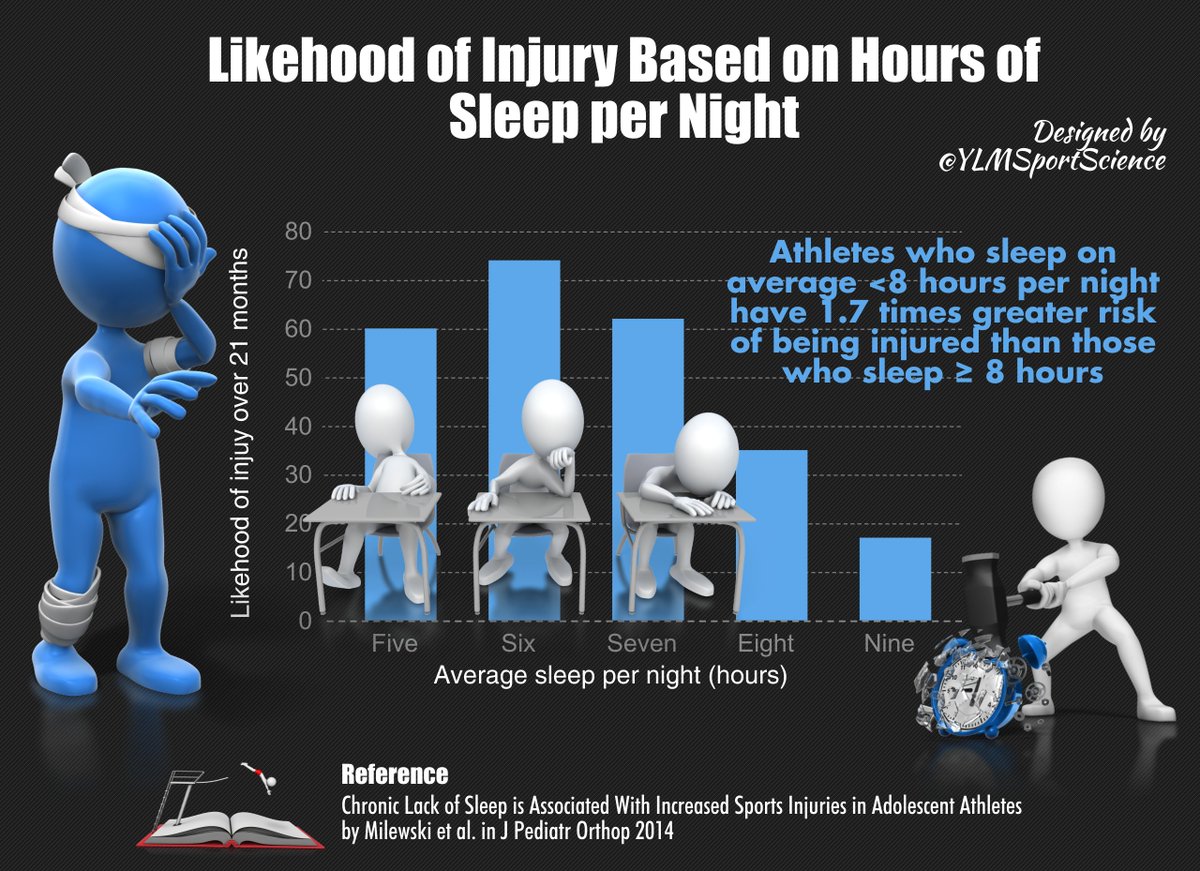 Likehood of Injury Based on Hours of Sleep per Night

Designed by @YLMSportScience

Athletes who sleep on average <8 hours per night have 1.7 times greater risk of being injured than those who sleep ≥ 8 hours

Likehood of injuy over 21 months

80
70
60
50
40
30
20
10
0

Five
Six
Seven
Eight
Nine

Average sleep per night (hours)

Reference
Chronic Lack of Sleep is Associated With Increased Sports Injuries in Adolescent Athletes by Milewski et al. in J Pediatr Orthop 2014